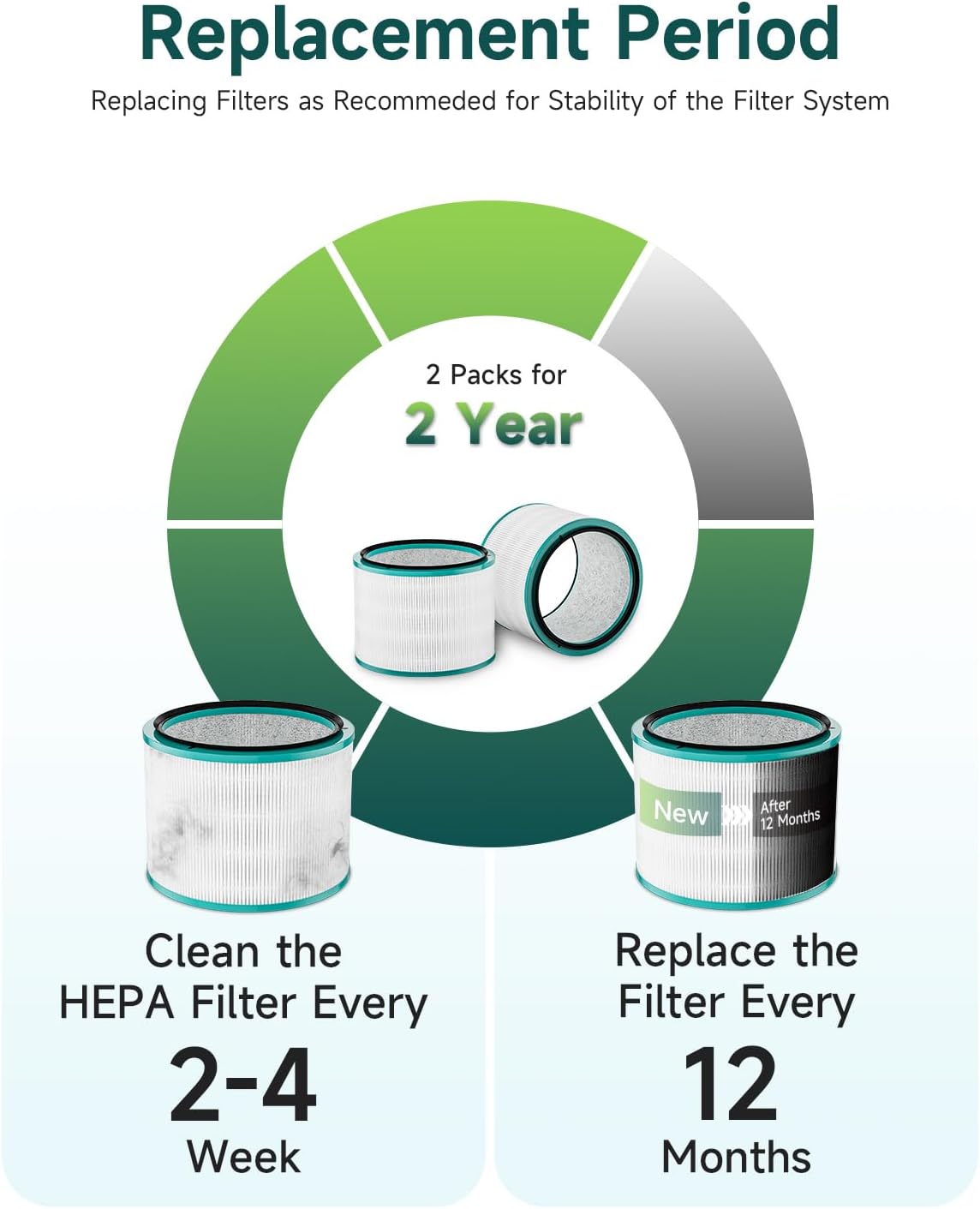 Replacement Period

Replacing Filters as Recommeded for Stability of the Filter System

2 Packs for
2 Year

New
After 12 Months

Clean the HEPA Filter Every
2-4
Week

Replace the Filter Every
12
Months